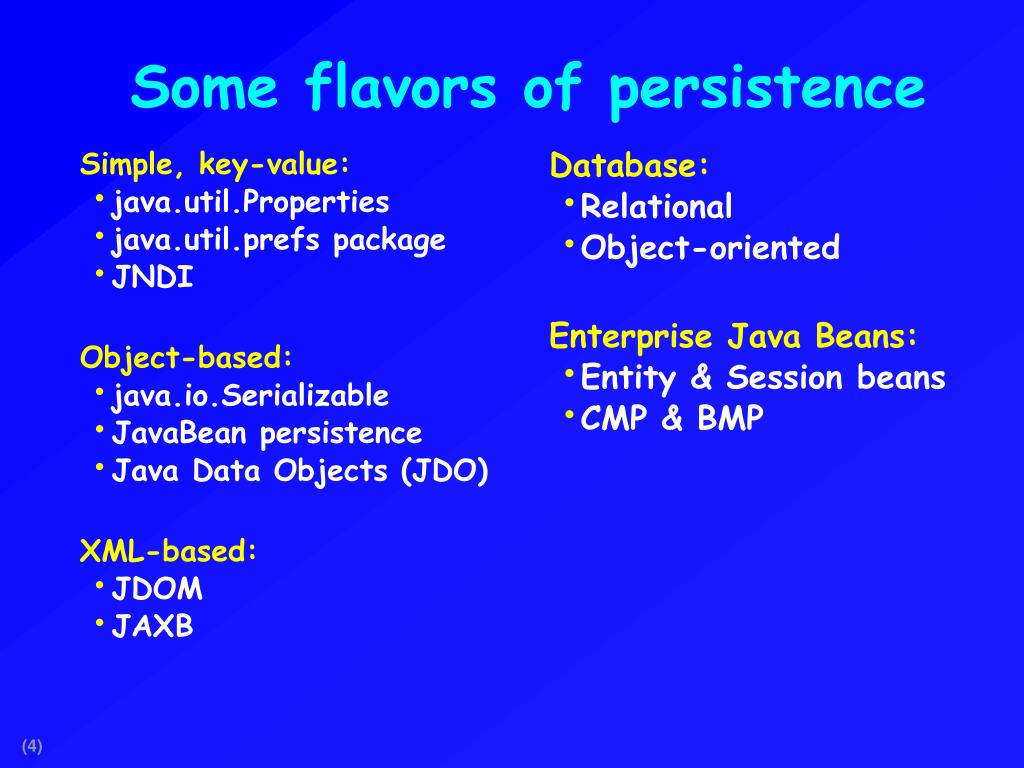 Some flavors of persistence

Simple, key-value:
• java.util.Properties
• java.util.prefs package
• JNDI

Object-based:
• java.io.Serializable
• JavaBean persistence
• Java Data Objects (JDO)

XML-based:
• JDOM
• JAXB

Database:
• Relational
• Object-oriented

Enterprise Java Beans:
• Entity & Session beans
• CMP & BMP

(4)